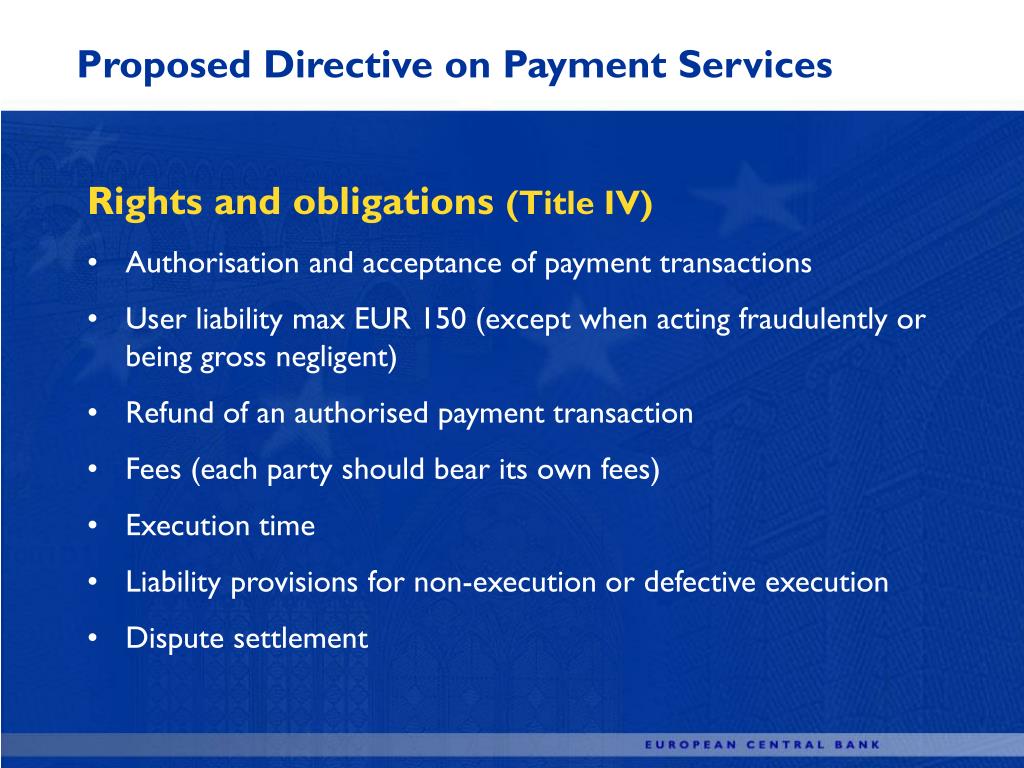 Proposed Directive on Payment Services

Rights and obligations (Title IV)

• Authorisation and acceptance of payment transactions
• User liability max EUR 150 (except when acting fraudulently or being gross negligent)
• Refund of an authorised payment transaction
• Fees (each party should bear its own fees)
• Execution time
• Liability provisions for non-execution or defective execution
• Dispute settlement

EUROPEAN CENTRAL BANK